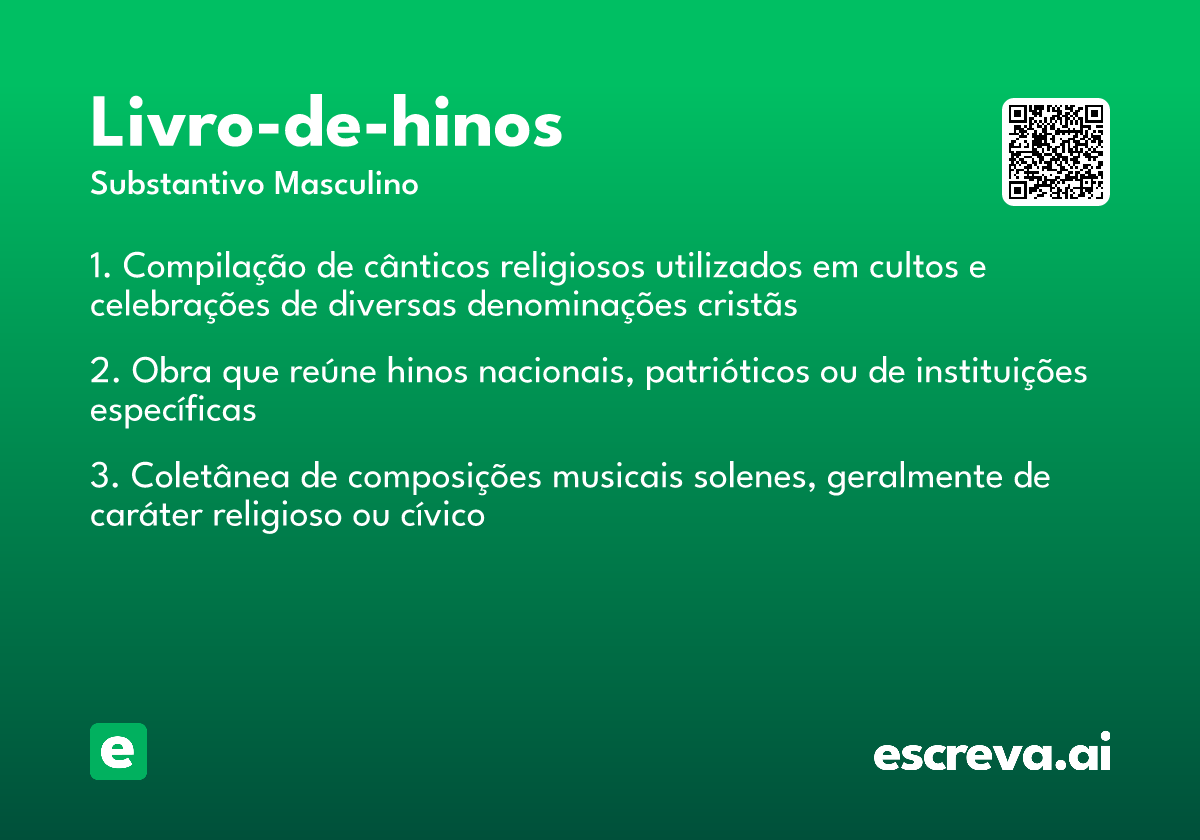 Livro-de-hinos
Substantivo Masculino

1. Compilação de cânticos religiosos utilizados em cultos e celebrações de diversas denominações cristãs

2. Obra que reúne hinos nacionais, patrióticos ou de instituições específicas

3. Coletânea de composições musicais solenes, geralmente de caráter religioso ou cívico

e

escreva.ai